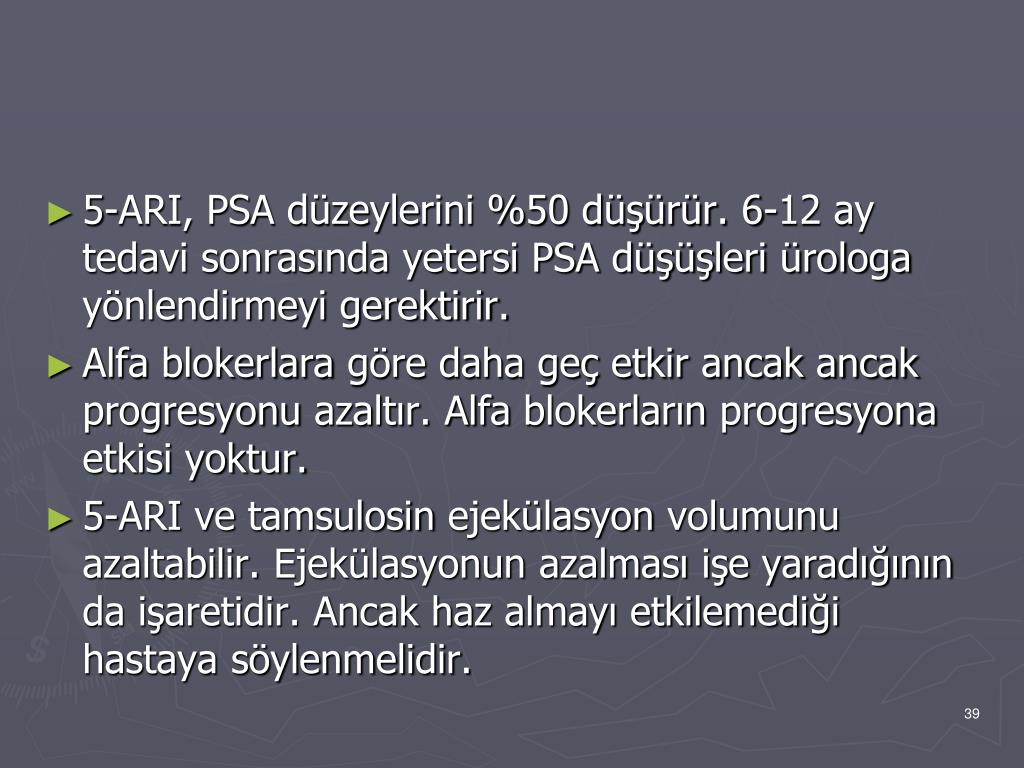 ► 5-ARI, PSA düzeylerini %50 düşürür. 6-12 ay tedavi sonrasında yetersi PSA düşüşleri ürologa yönlendirmeyi gerektirir.

► Alfa blokerlara göre daha geç etkir ancak ancak progresyonu azaltır. Alfa blokerların progresyona etkisi yoktur.

► 5-ARI ve tamsulosin ejekülasyon volumunu azaltabilir. Ejekülasyonun azalması işe yaradığının da işaretidir. Ancak haz almayı etkilemediği hastaya söylenmelidir.

39